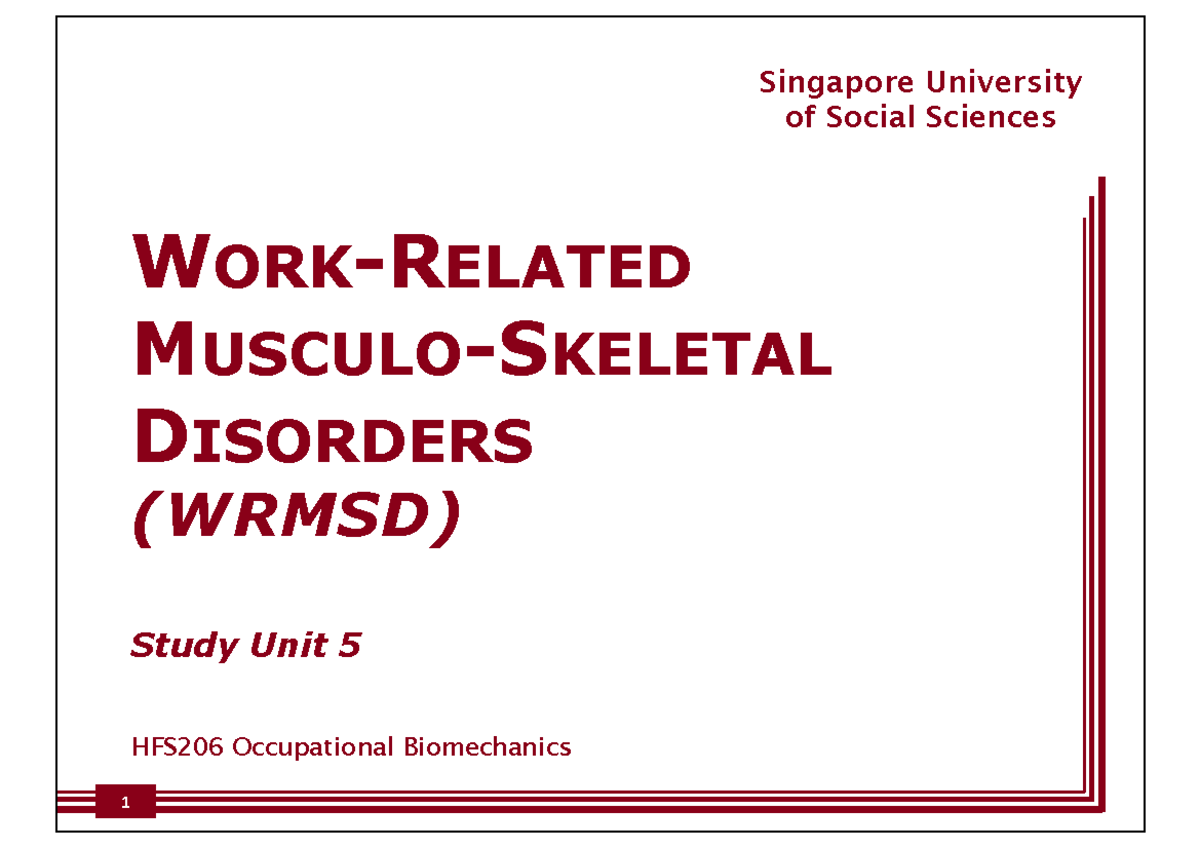 Singapore University of Social Sciences

WORK-RELATED MUSCULO-SKELETAL DISORDERS (WRMSD)

Study Unit 5

HFS206 Occupational Biomechanics

1